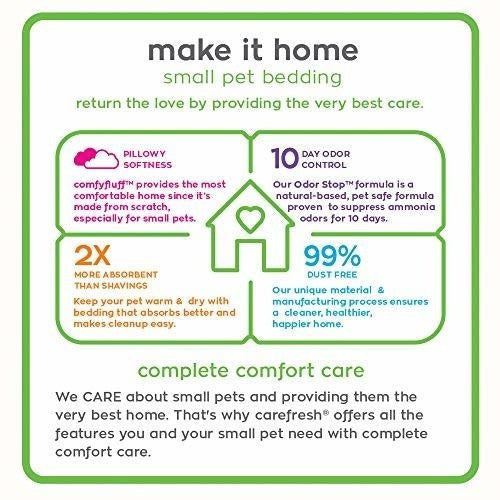 make it home
small pet bedding
return the love by providing the very best care.

PILLOWY SOFTNESS
comfyfluff™ provides the most comfortable home since it's made from scratch, especially for small pets.

10 DAY ODOR CONTROL
Our Odor Stop™ formula is a natural-based, pet safe formula proven to suppress ammonia odors for 10 days.

2X
MORE ABSORBENT THAN SHAVINGS
Keep your pet warm & dry with bedding that absorbs better and makes cleanup easy.

99%
DUST FREE
Our unique material & manufacturing process ensures a cleaner, healthier, happier home.

complete comfort care
We CARE about small pets and providing them the very best home. That's why carefresh® offers all the features you and your small pet need with complete comfort care.